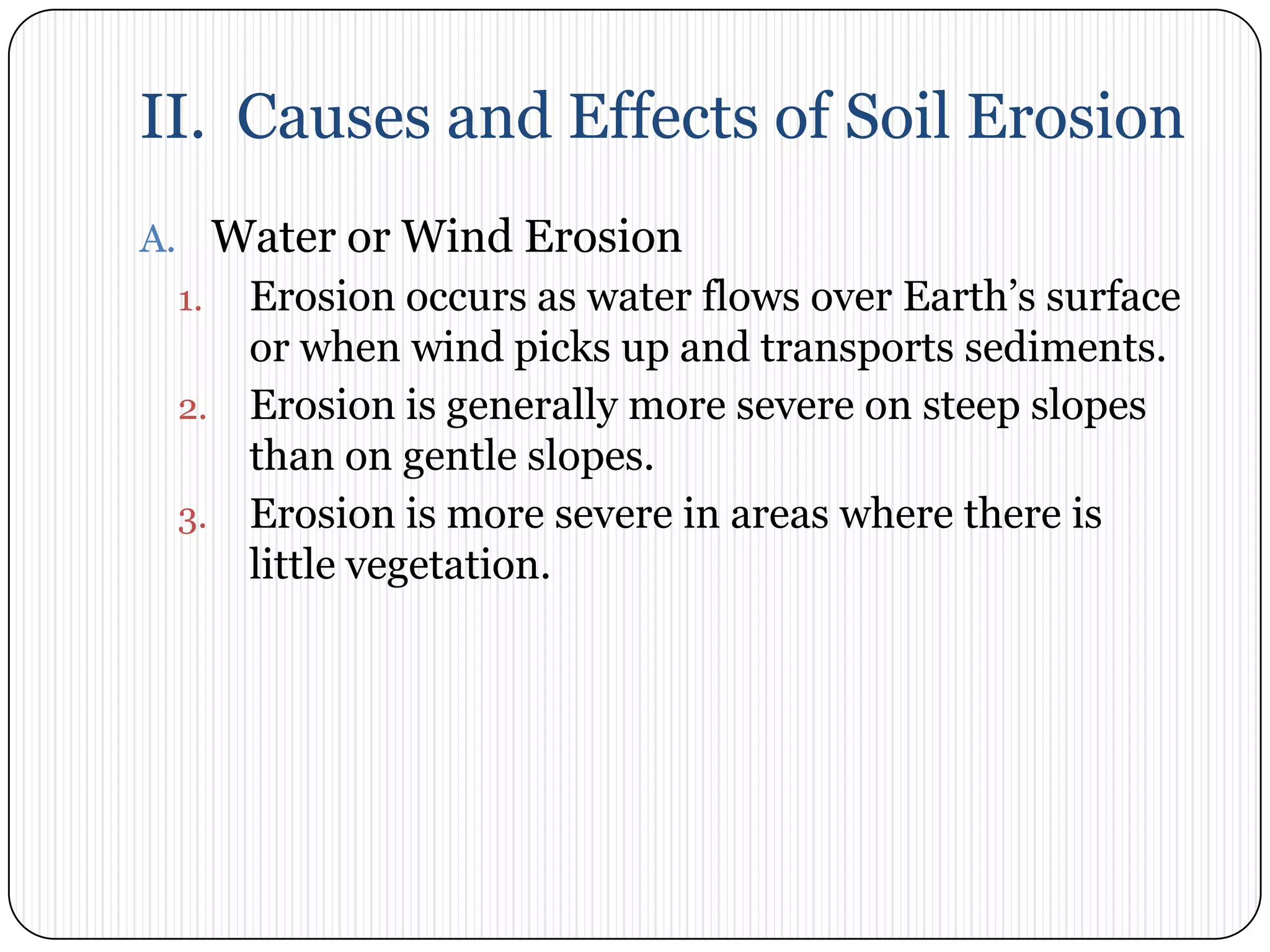 II. Causes and Effects of Soil Erosion

A. Water or Wind Erosion

1. Erosion occurs as water flows over Earth’s surface or when wind picks up and transports sediments.

2. Erosion is generally more severe on steep slopes than on gentle slopes.

3. Erosion is more severe in areas where there is little vegetation.